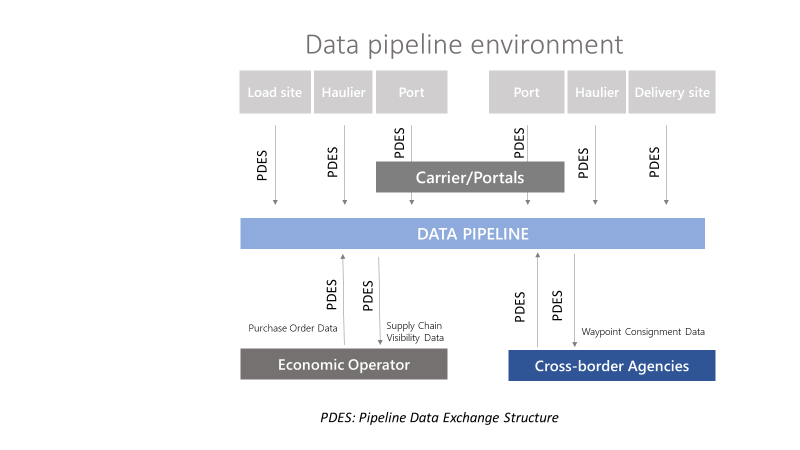 Data pipeline environment

Load site

Haulier

Port

Port

Haulier

Delivery site

PDES

PDES

PDES

PDES

PDES

PDES

Carrier/Portals

DATA PIPELINE

PDES

PDES

PDES

PDES

Purchase Order Data

Supply Chain Visibility Data

Waypoint Consignment Data

Economic Operator

Cross-border Agencies

PDES: Pipeline Data Exchange Structure